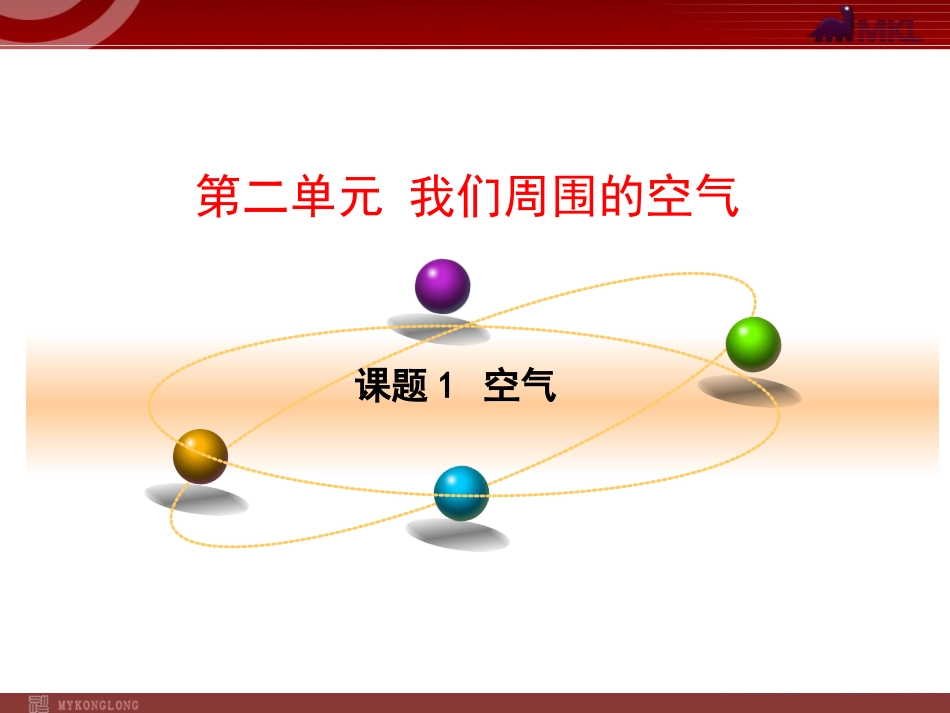 MKL

第二单元 我们周围的空气

课题 1 空气

MYKONGLONG